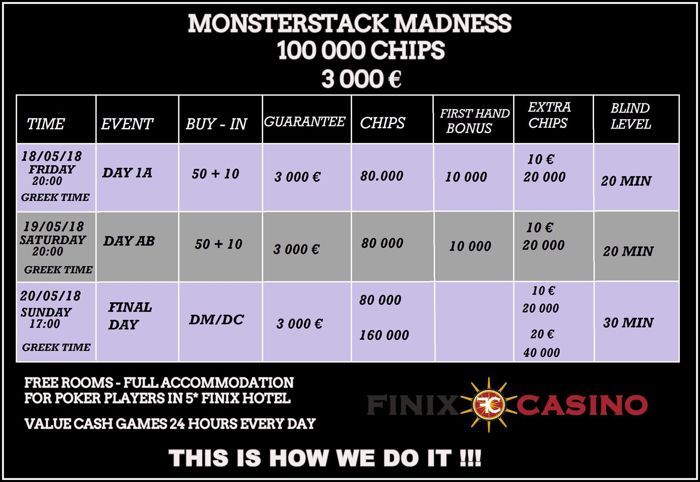 MONSTERSTACK MADNESS
100 000 CHIPS
3 000 €

| TIME | EVENT | BUY - IN | GUARANTEE | CHIPS | FIRST HAND BONUS | EXTRA CHIPS | BLIND LEVEL |
|---|---|---|---|---|---|---|---|
| 18/05/18 FRIDAY 20:00 GREEK TIME | DAY 1A | 50 + 10 | 3 000 € | 80.000 | 10 000 | 10 € 20 000 | 20 MIN |
| 19/05/18 SATURDAY 20:00 GREEK TIME | DAY AB | 50 + 10 | 3 000 € | 80 000 | 10 000 | 10 € 20 000 | 20 MIN |
| 20/05/18 SUNDAY 17:00 GREEK TIME | FINAL DAY | DM/DC | 3 000 € | 80 000 160 000 | | 10 € 20 000 20 € 40 000 | 30 MIN |

FREE ROOMS - FULL ACCOMMODATION FOR POKER PLAYERS IN 5* FINIX HOTEL

VALUE CASH GAMES 24 HOURS EVERY DAY

FINIX FC CASINO

THIS IS HOW WE DO IT !!!